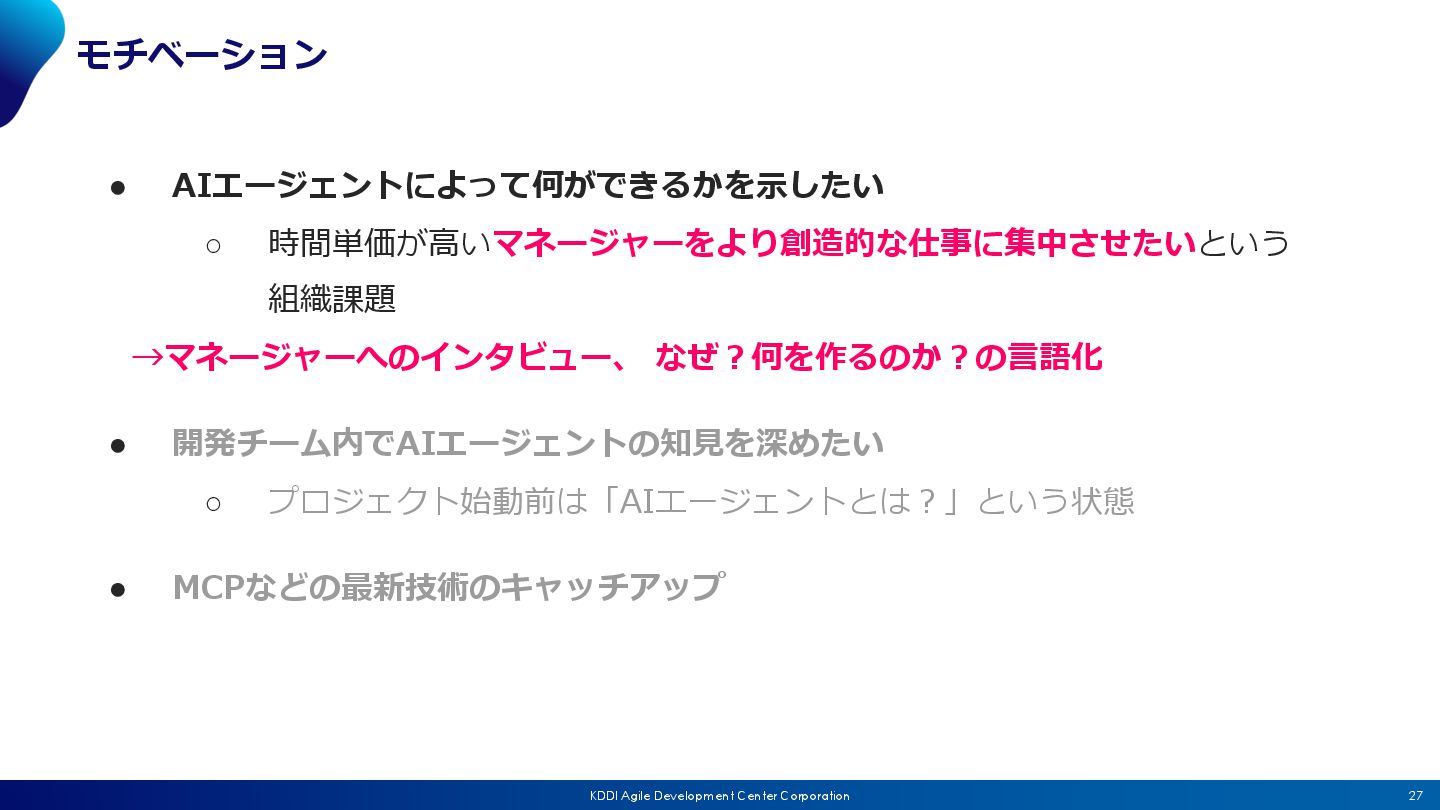 モチベーション

● AIエージェントによって何ができるかを示したい
○ 時間単価が高いマネージャーをより創造的な仕事に集中させたいという組織課題

→マネージャーへのインタビュー、 なぜ？何を作るのか？の言語化

● 開発チーム内でAIエージェントの知見を深めたい
○ プロジェクト始動前は「AIエージェントとは？」という状態

● MCPなどの最新技術のキャッチアップ

KDDI Agile Development Center Corporation
27